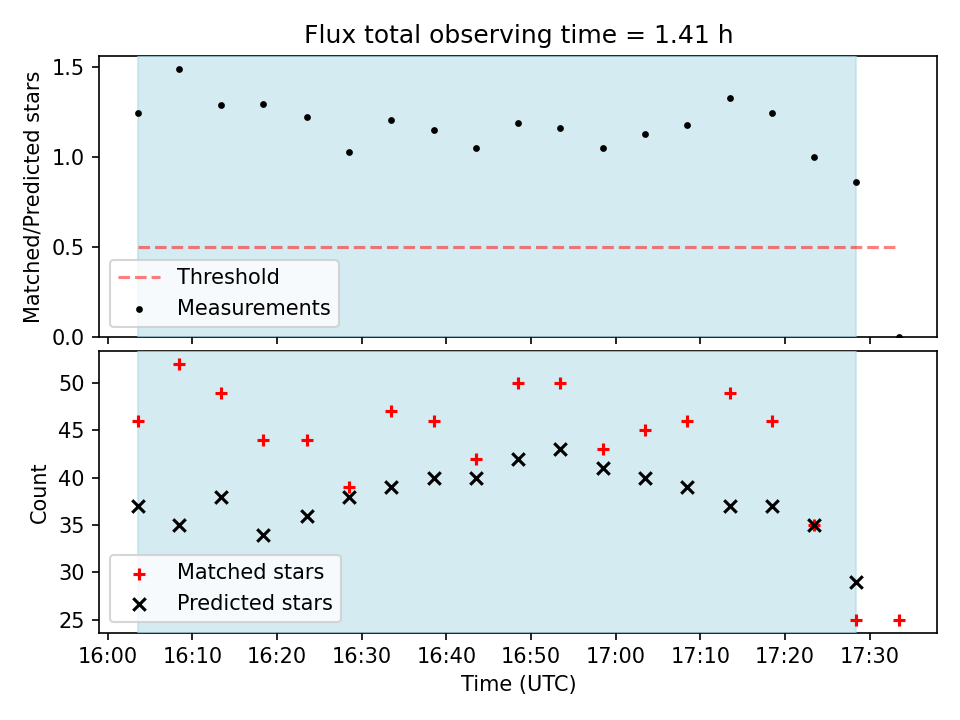 Flux total observing time = 1.41 h

Matched/Predicted stars

1.5
1.0
0.5
0.0

Threshold
Measurements

Count

50
45
40
35
30
25

Matched stars
Predicted stars

16:00 16:10 16:20 16:30 16:40 16:50 17:00 17:10 17:20 17:30

Time (UTC)